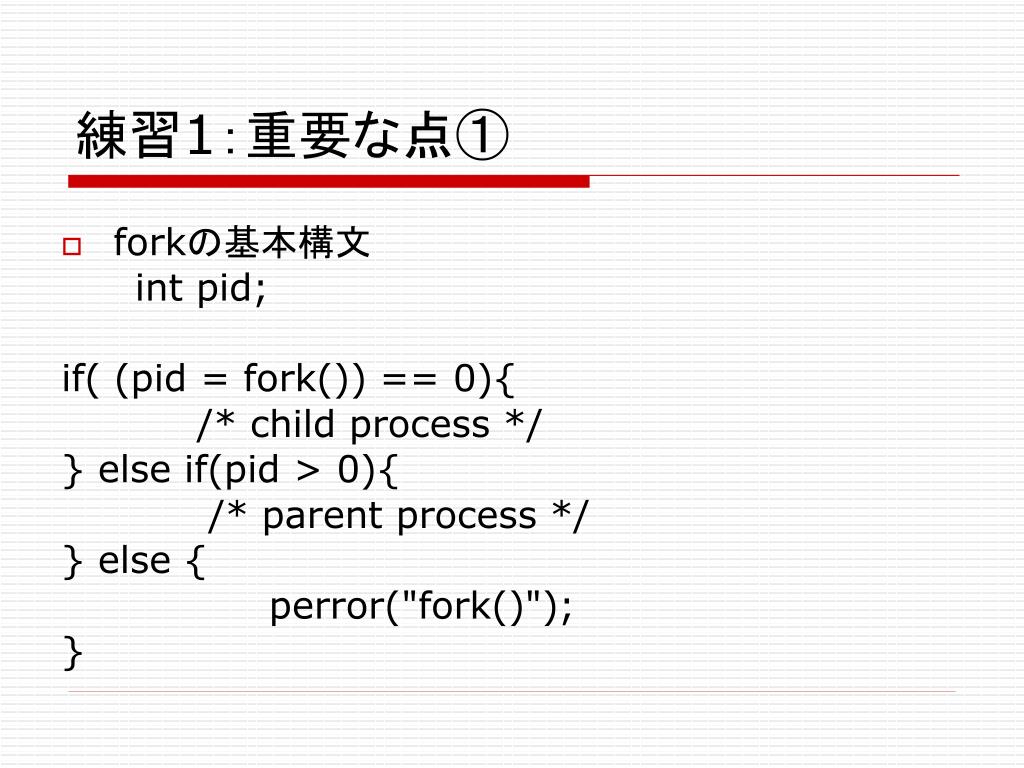 練習1:重要な点①

forkの基本構文

int pid;

if( (pid = fork()) == 0){
/* child process */
} else if(pid > 0){
/* parent process */
} else {
perror("fork()");
}